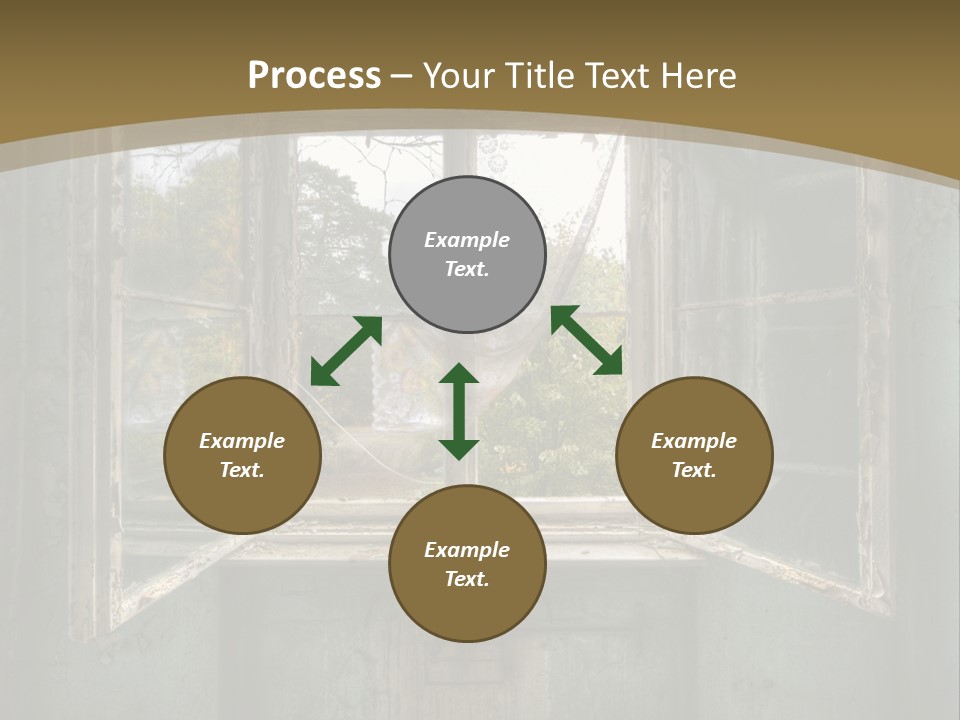 Process – Your Title Text Here

Example Text.

Example Text.

Example Text.

Example Text.